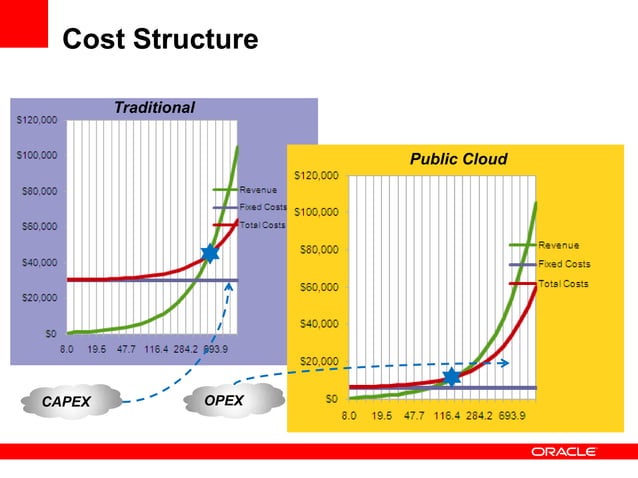 Cost Structure

Traditional

$120,000
$100,000
$80,000
$60,000
$40,000
$20,000
$0

8.0 19.5 47.7 116.4 284.2 693.9

Revenue
Fixed Costs
Total Costs

Public Cloud

$120,000
$100,000
$80,000
$60,000
$40,000
$20,000
$0

8.0 19.5 47.7 116.4 284.2 693.9

Revenue
Fixed Costs
Total Costs

CAPEX

OPEX

ORACLE